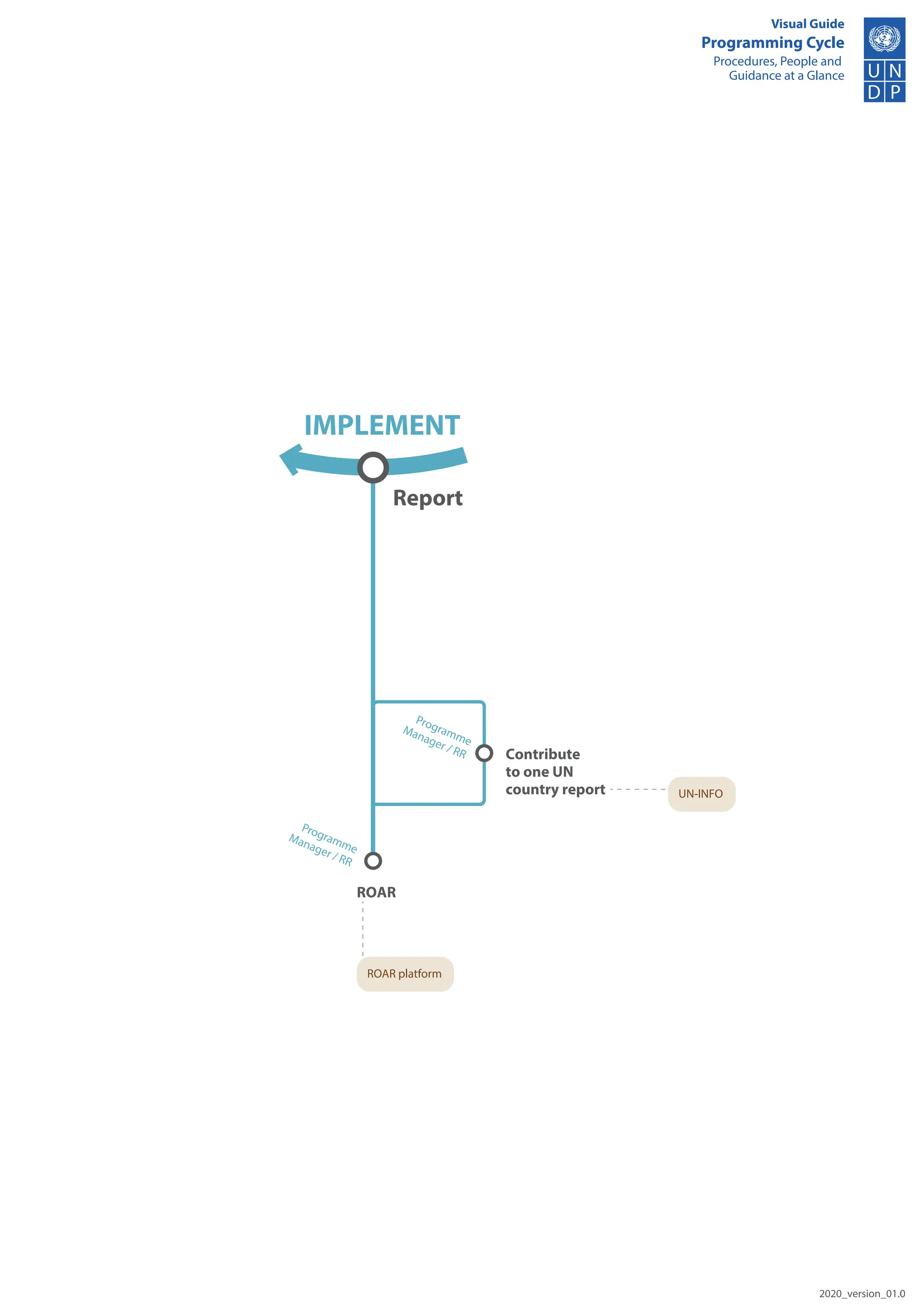 Visual Guide
Programming Cycle
Procedures, People and Guidance at a Glance

U N
D P

IMPLEMENT

Report

Programme Manager / RR

Contribute to one UN country report

UN-INFO

Programme Manager / RR

ROAR

ROAR platform

2020_version_01.0